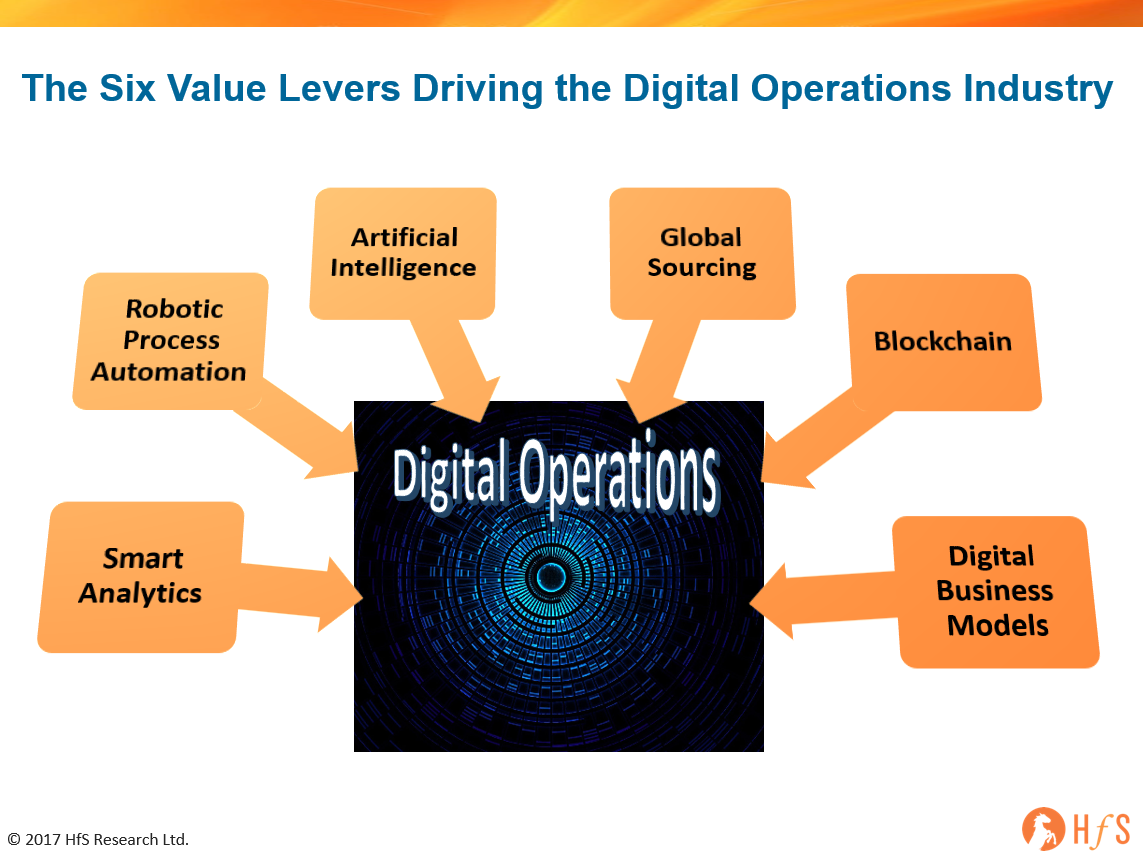 The Six Value Levers Driving the Digital Operations Industry

Robotic Process Automation

Artificial Intelligence

Global Sourcing

Blockchain

Smart Analytics

Digital Operations

Digital Business Models

© 2017 HfS Research Ltd.

HfS